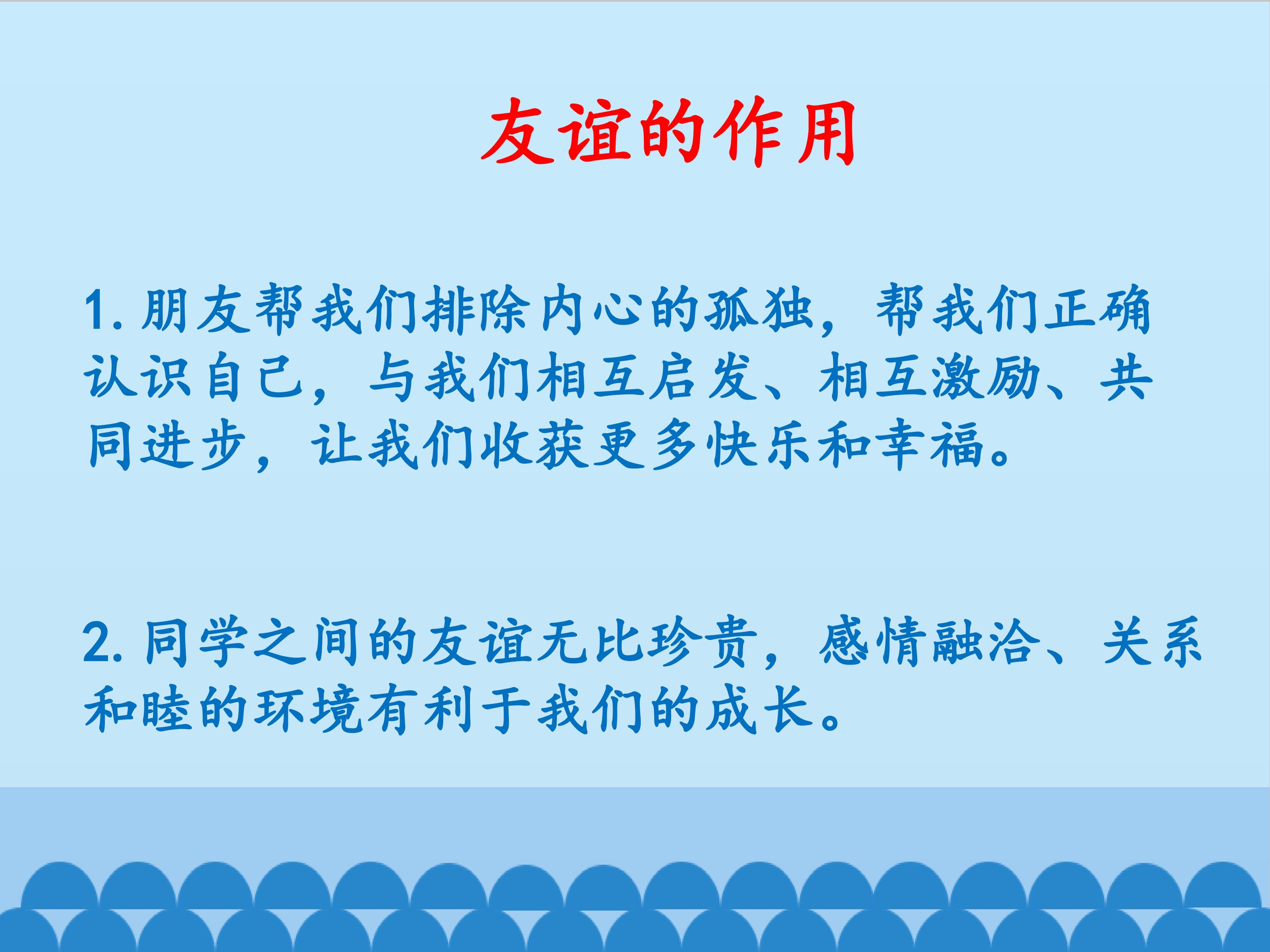 友谊的作用

1. 朋友帮我们排除内心的孤独，帮我们正确认识自己，与我们相互启发、相互激励、共同进步，让我们收获更多快乐和幸福。

2. 同学之间的友谊无比珍贵，感情融洽、关系和睦的环境有利于我们的成长。